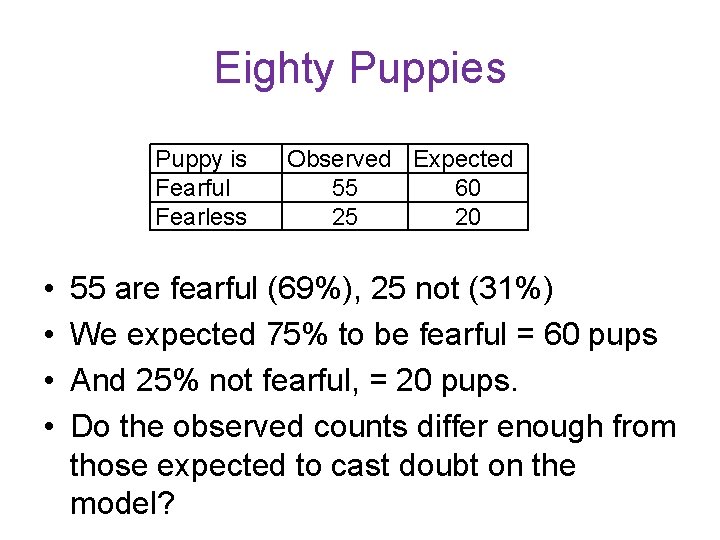 Eighty Puppies

| Puppy is | Observed | Expected |
|---|---|---|
| Fearful | 55 | 60 |
| Fearless | 25 | 20 |

• 55 are fearful (69%), 25 not (31%)
• We expected 75% to be fearful = 60 pups
• And 25% not fearful, = 20 pups.
• Do the observed counts differ enough from those expected to cast doubt on the model?